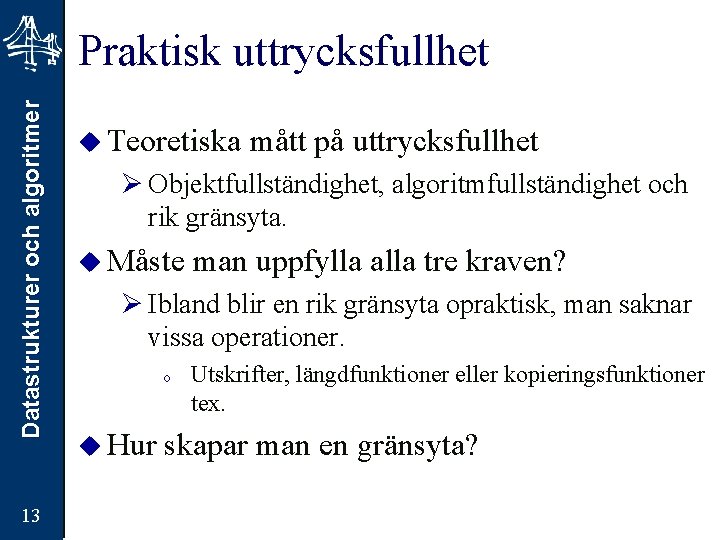 Datastrukturer och algoritmer

Praktisk uttrycksfullhet

Teoretiska mått på uttrycksfullhet

Objektfullständighet, algoritmfullständighet och rik gränsyta.

Måste man uppfylla alla tre kraven?

Ibland blir en rik gränsyta opraktisk, man saknar vissa operationer.

Utskrifter, längdfunktioner eller kopieringsfunktioner tex.

Hur skapar man en gränsyta?

13